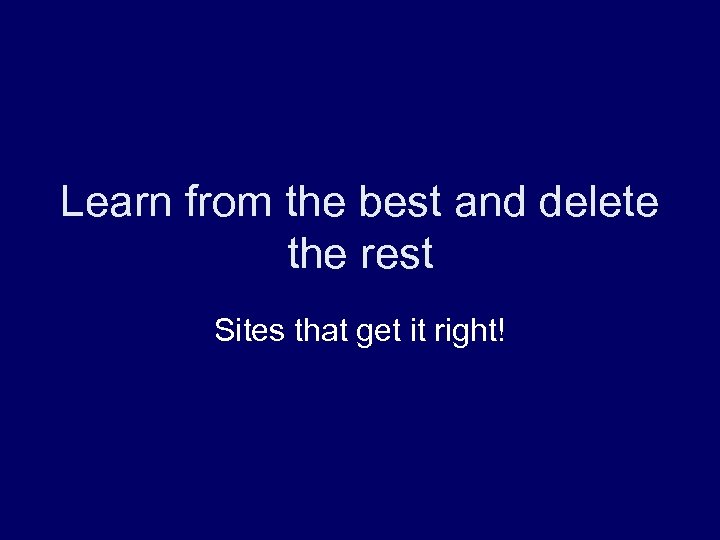 Learn from the best and delete the rest

Sites that get it right!